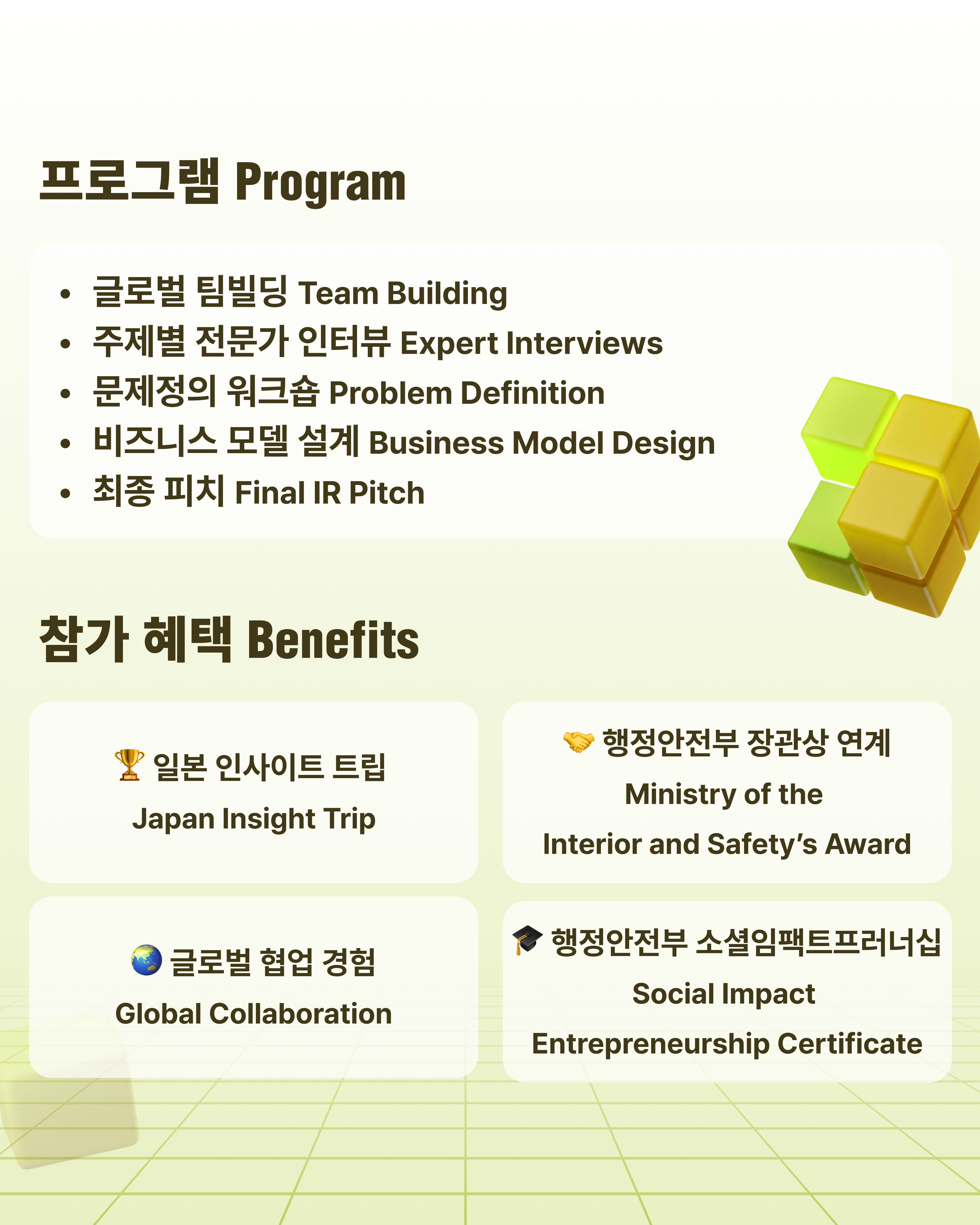 프로그램 Program

• 글로벌 팀빌딩 Team Building
• 주제별 전문가 인터뷰 Expert Interviews
• 문제정의 워크숍 Problem Definition
• 비즈니스 모델 설계 Business Model Design
• 최종 피치 Final IR Pitch

참가 혜택 Benefits

🏆 일본 인사이트 트립
Japan Insight Trip

🤝 행정안전부 장관상 연계
Ministry of the Interior and Safety's Award

🌏 글로벌 협업 경험
Global Collaboration

🎓 행정안전부 소셜임팩트프러너십
Social Impact Entrepreneurship Certificate